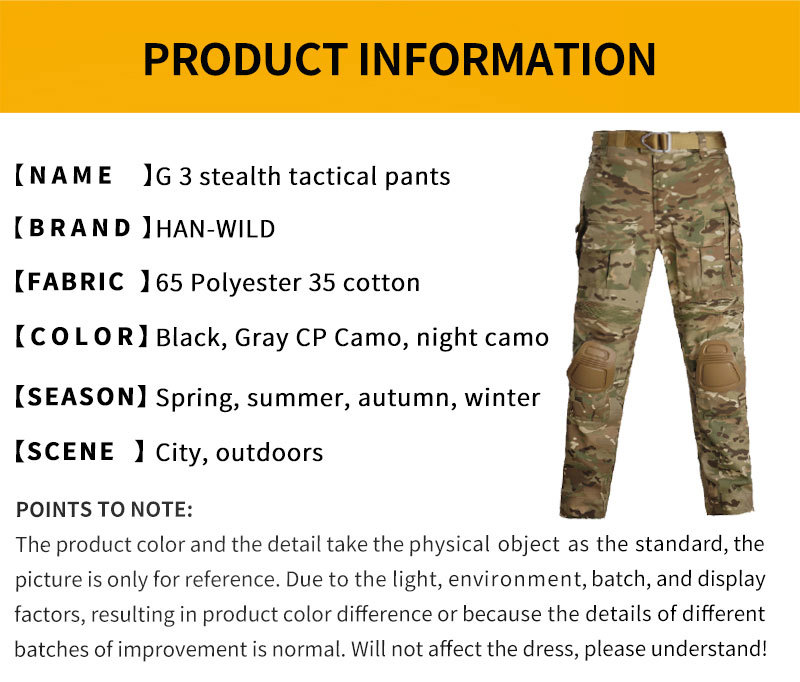 PRODUCT INFORMATION

【NAME 】G 3 stealth tactical pants

【BRAND】HAN-WILD

【FABRIC 】65 Polyester 35 cotton

【COLOR】Black, Gray CP Camo, night camo

【SEASON】Spring, summer, autumn, winter

【SCENE 】City, outdoors

POINTS TO NOTE:

The product color and the detail take the physical object as the standard, the picture is only for reference. Due to the light, environment, batch, and display factors, resulting in product color difference or because the details of different batches of improvement is normal. Will not affect the dress, please understand!